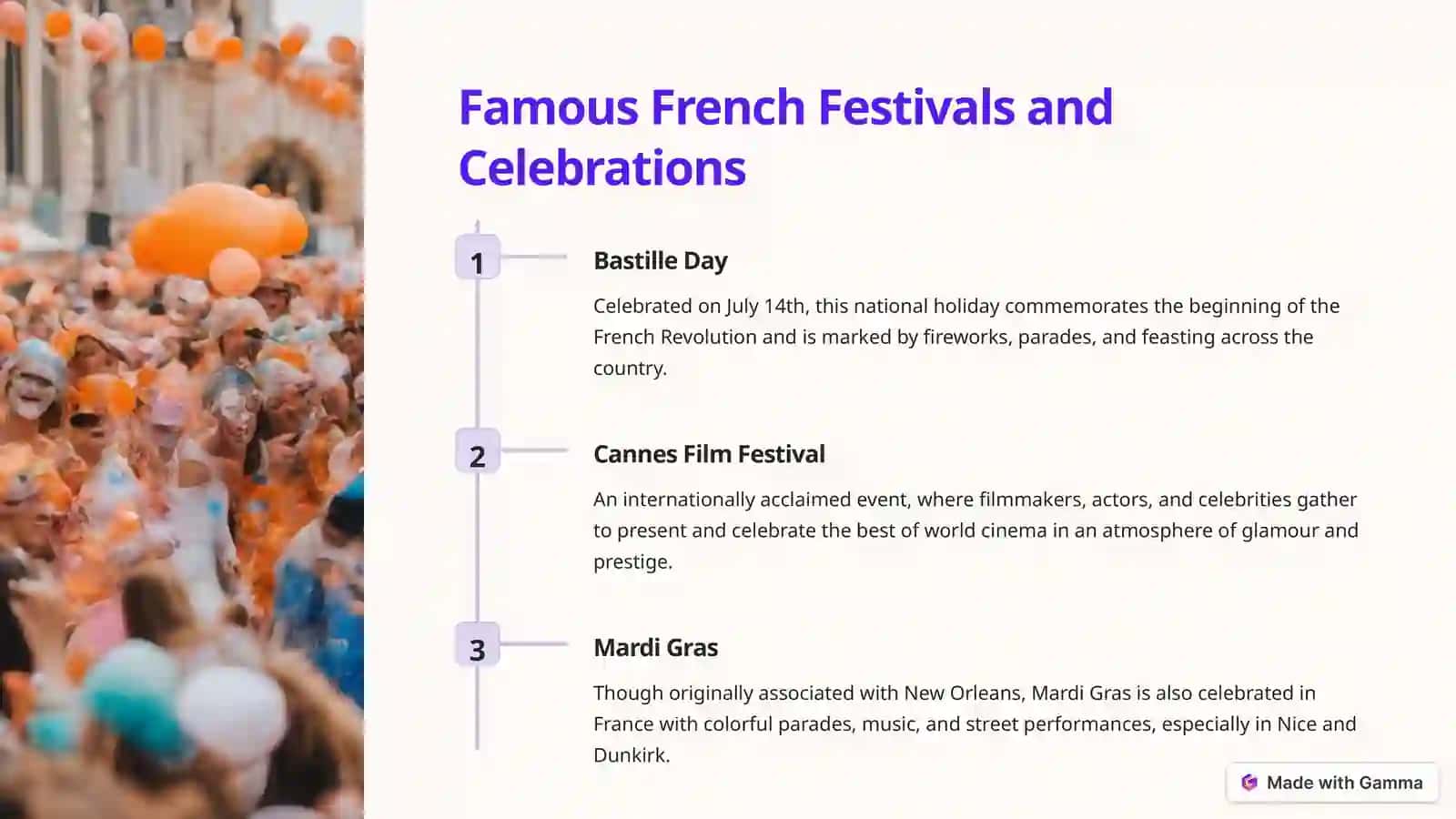 Famous French Festivals and Celebrations

1

Bastille Day

Celebrated on July 14th, this national holiday commemorates the beginning of the French Revolution and is marked by fireworks, parades, and feasting across the country.

2

Cannes Film Festival

An internationally acclaimed event, where filmmakers, actors, and celebrities gather to present and celebrate the best of world cinema in an atmosphere of glamour and prestige.

3

Mardi Gras

Though originally associated with New Orleans, Mardi Gras is also celebrated in France with colorful parades, music, and street performances, especially in Nice and Dunkirk.

Made with Gamma